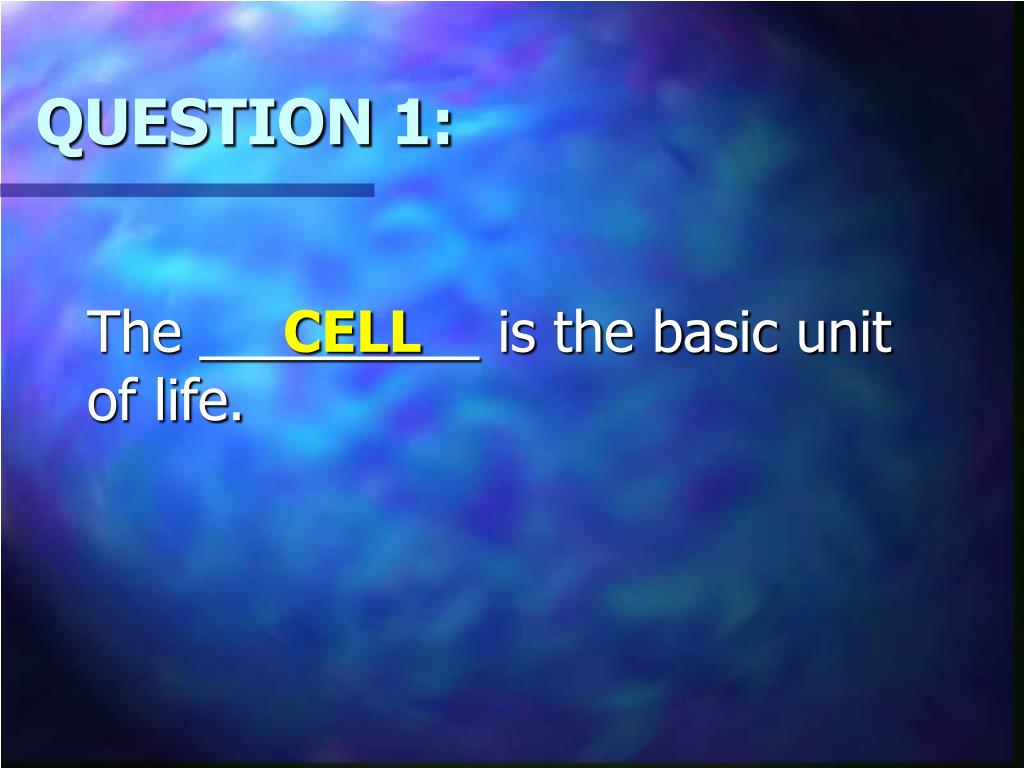 QUESTION 1:

The ___CELL___ is the basic unit of life.